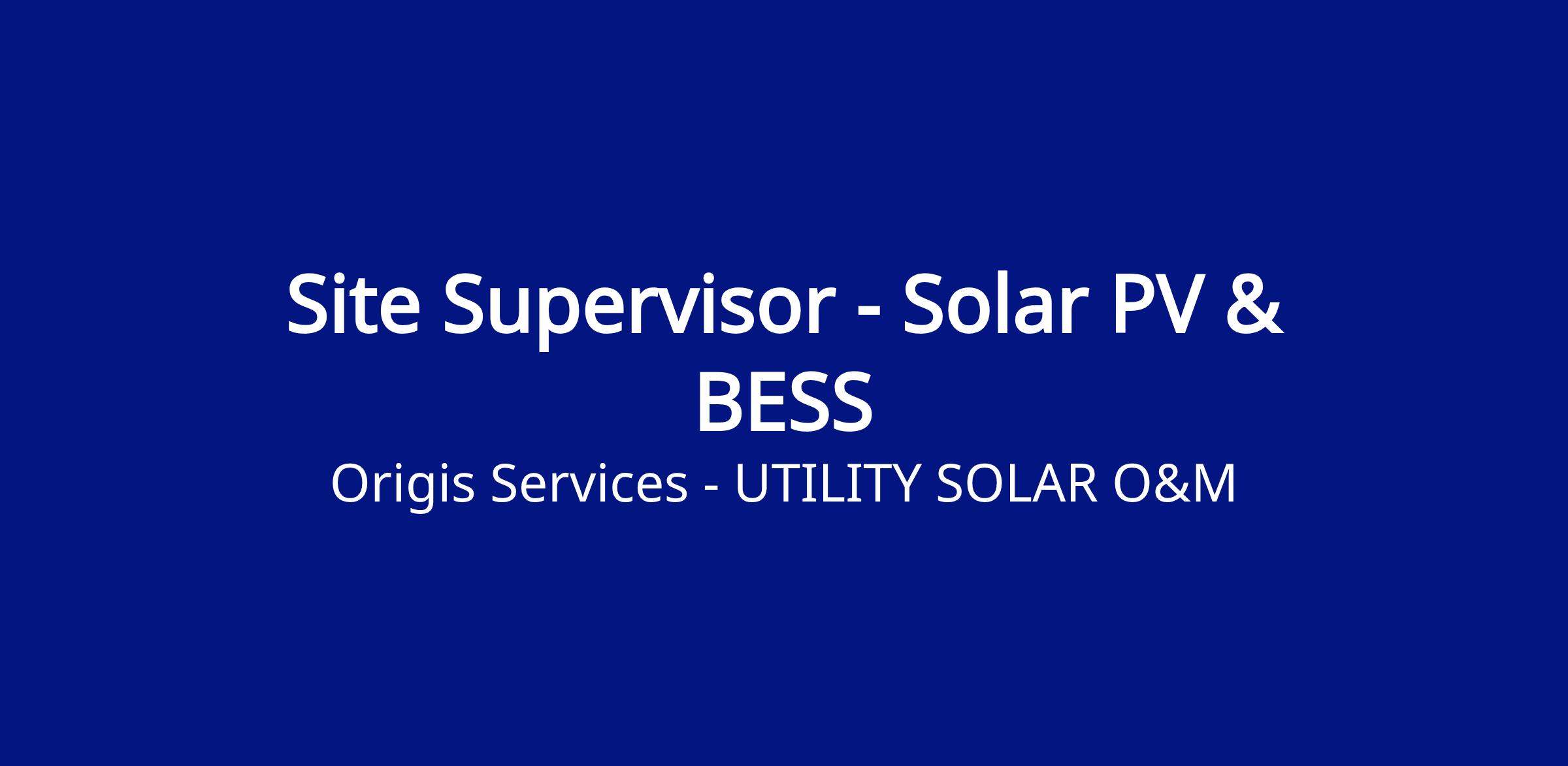 Site Supervisor - Solar PV & BESS

Origis Services - UTILITY SOLAR O&M